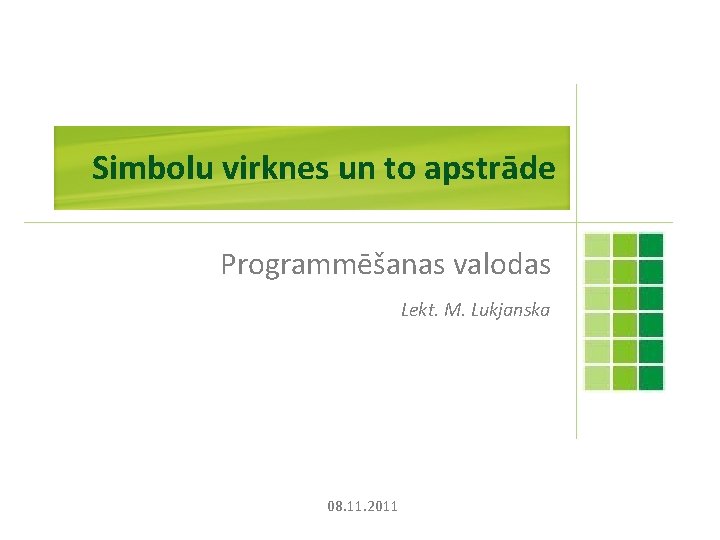 Simbolu virknes un to apstrāde

Programmēšanas valodas

Lekt. M. Lukjanska

08.11.2011